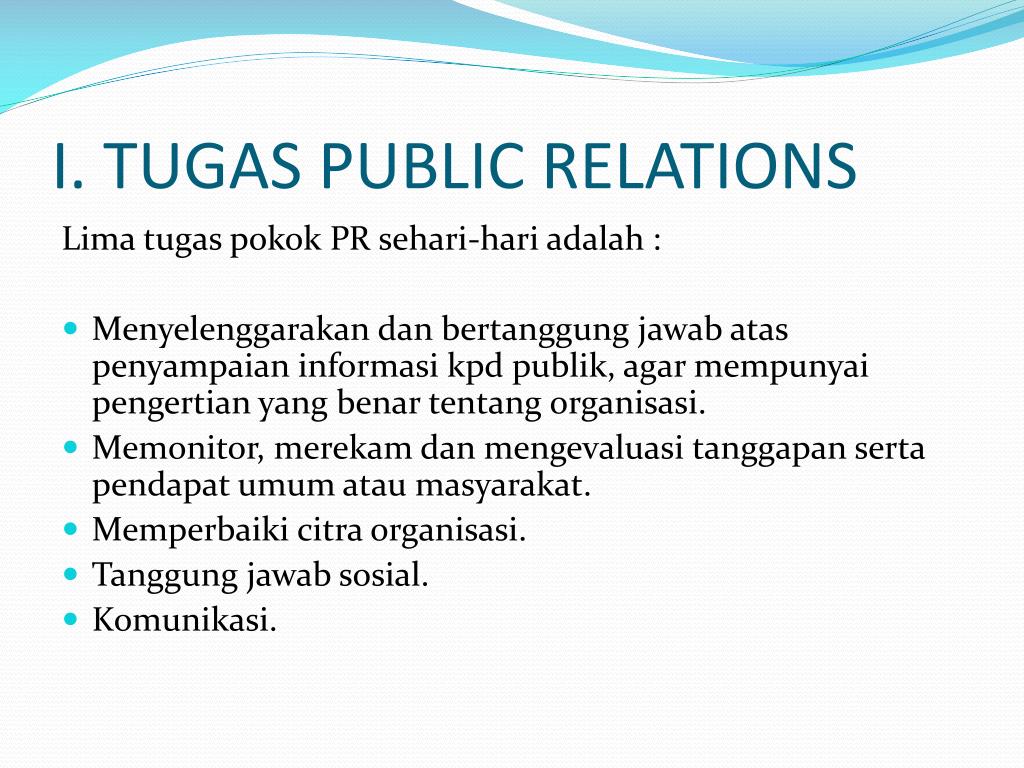 I. TUGAS PUBLIC RELATIONS

Lima tugas pokok PR sehari-hari adalah :

- Menyelenggarakan dan bertanggung jawab atas penyampaian informasi kpd publik, agar mempunyai pengertian yang benar tentang organisasi.
- Memonitor, merekam dan mengevaluasi tanggapan serta pendapat umum atau masyarakat.
- Memperbaiki citra organisasi.
- Tanggung jawab sosial.
- Komunikasi.